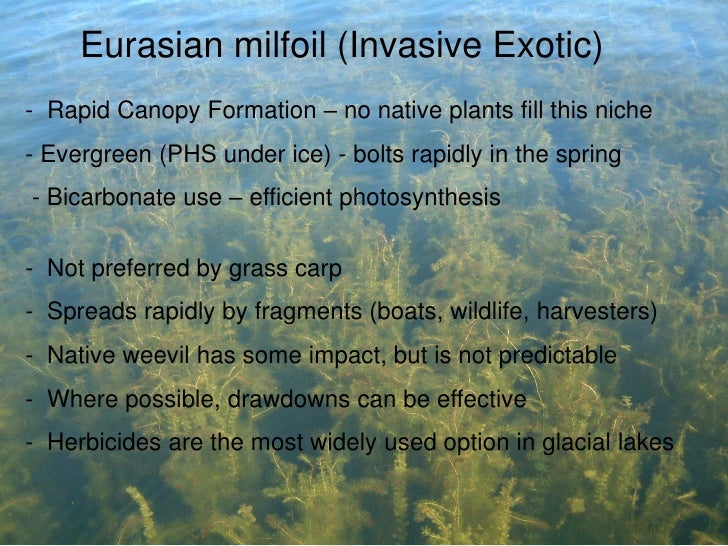 Eurasian milfoil (Invasive Exotic)

- Rapid Canopy Formation – no native plants fill this niche

- Evergreen (PHS under ice) - bolts rapidly in the spring

- Bicarbonate use – efficient photosynthesis

- Not preferred by grass carp

- Spreads rapidly by fragments (boats, wildlife, harvesters)

- Native weevil has some impact, but is not predictable

- Where possible, drawdowns can be effective

- Herbicides are the most widely used option in glacial lakes